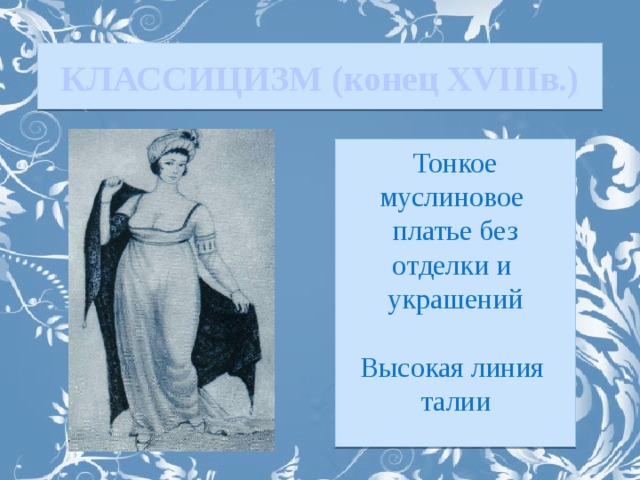 КЛАССИЦИЗМ (конец XVIIIв.)

Тонкое муслиновое платье без отделки и украшений

Высокая линия талии